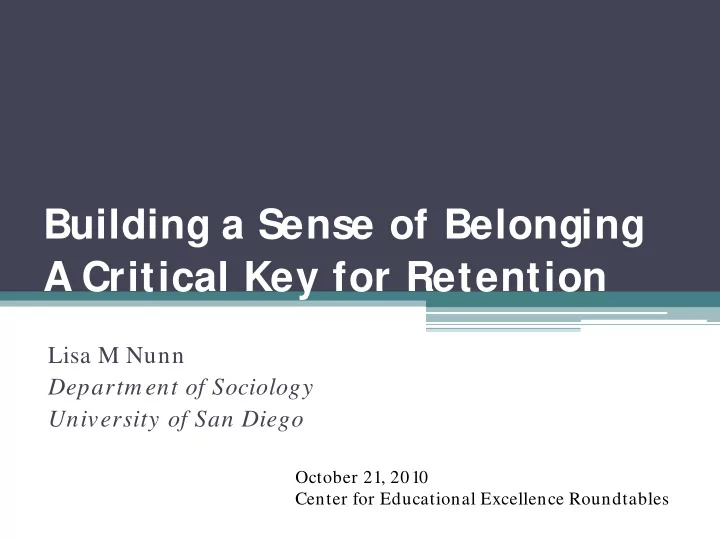 Building a Sense of Belonging
A Critical Key for Retention

Lisa M Nunn
Department of Sociology
University of San Diego

October 21, 2010
Center for Educational Excellence Roundtables